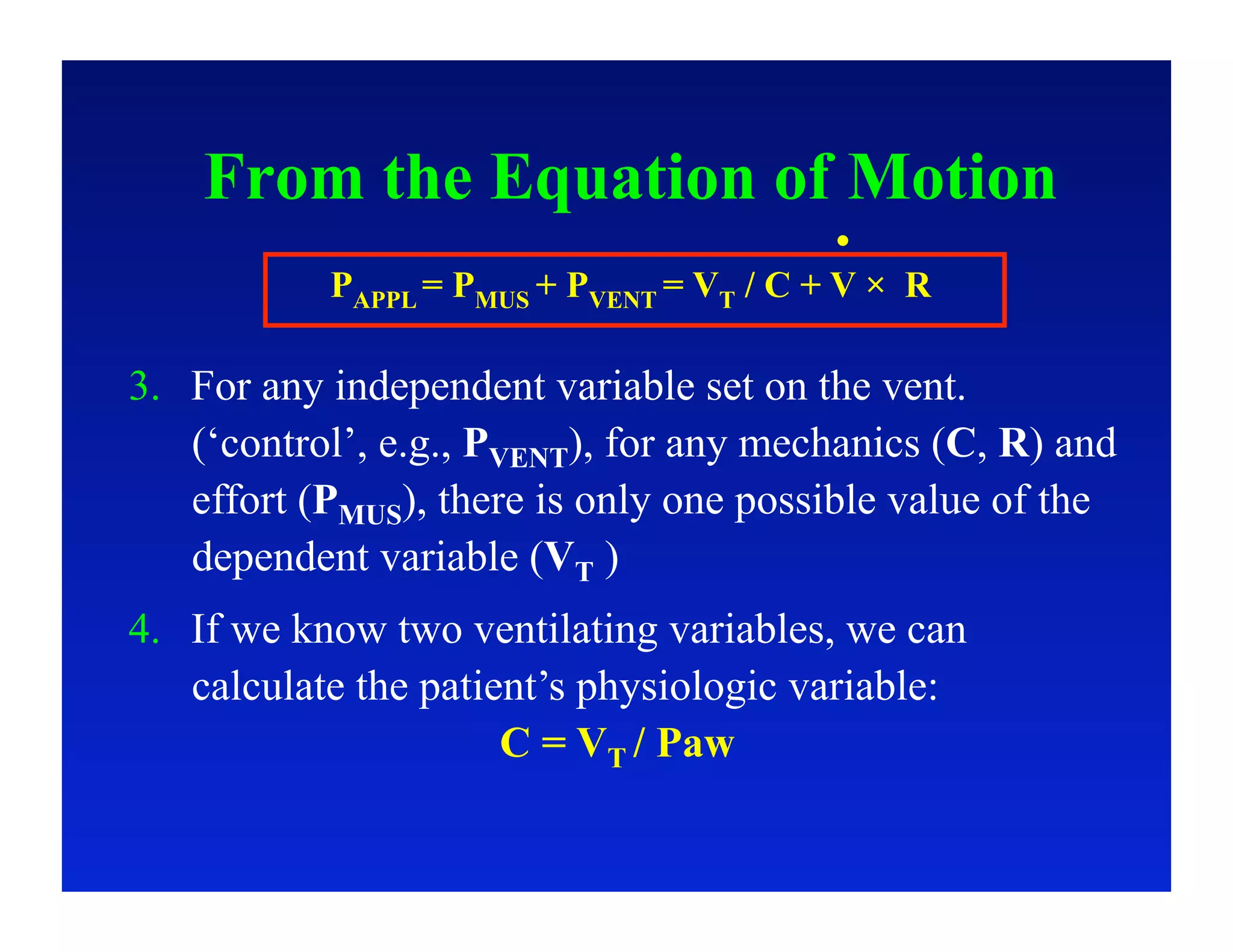 From the Equation of Motion

$P_{APPL} = P_{MUS} + P_{VENT} = V_T / C + \dot{V} \times R$

3. For any independent variable set on the vent. ('control', e.g., $P_{VENT}$), for any mechanics (C, R) and effort ($P_{MUS}$), there is only one possible value of the dependent variable ($V_T$ )

4. If we know two ventilating variables, we can calculate the patient's physiologic variable:

$C = V_T / Paw$